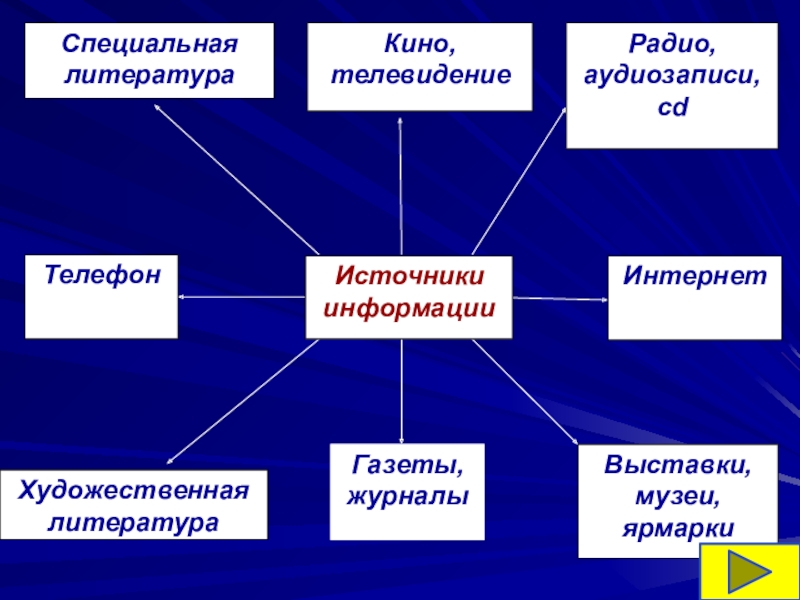 Специальная литература

Кино, телевидение

Радио, аудиозаписи, cd

Телефон

Источники информации

Интернет

Художественная литература

Газеты, журналы

Выставки, музеи, ярмарки